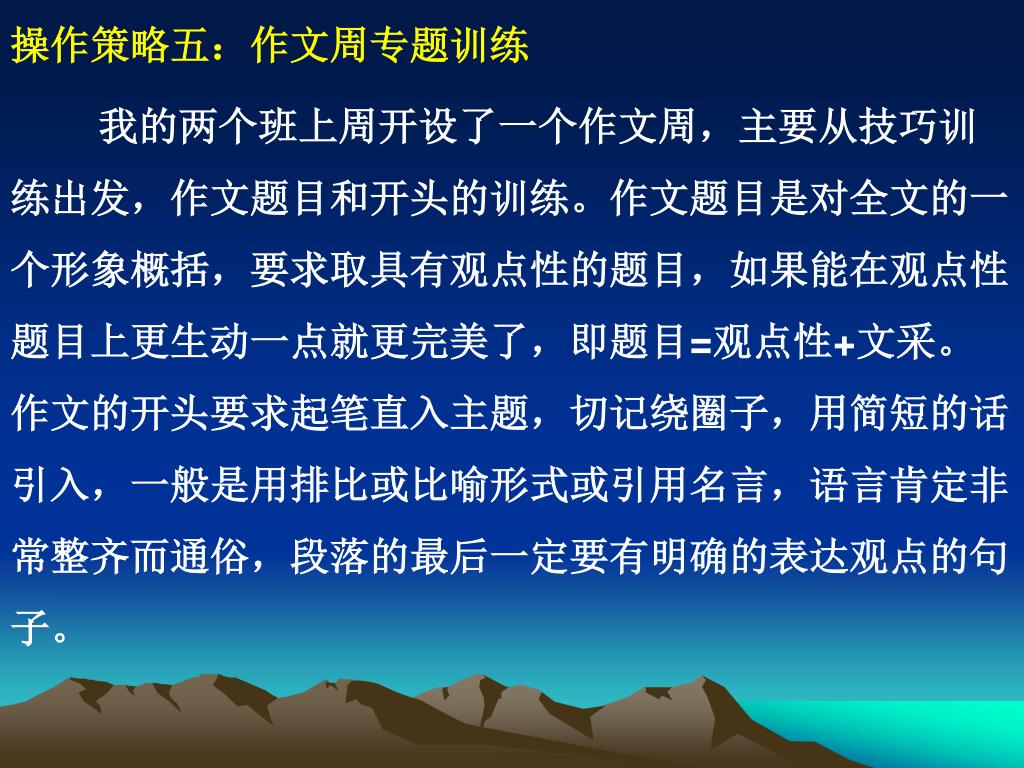 操作策略五：作文周专题训练

我的两个班上周开设了一个作文周，主要从技巧训练出发，作文题目和开头的训练。作文题目是对全文的一个形象概括，要求取具有观点性的题目，如果能在观点性题目上更生动一点就更完美了，即题目=观点性+文采。作文的开头要求起笔直入主题，切记绕圈子，用简短的话引入，一般是用排比或比喻形式或引用名言，语言肯定非常整齐而通俗，段落的最后一定要有明确的表达观点的句子。